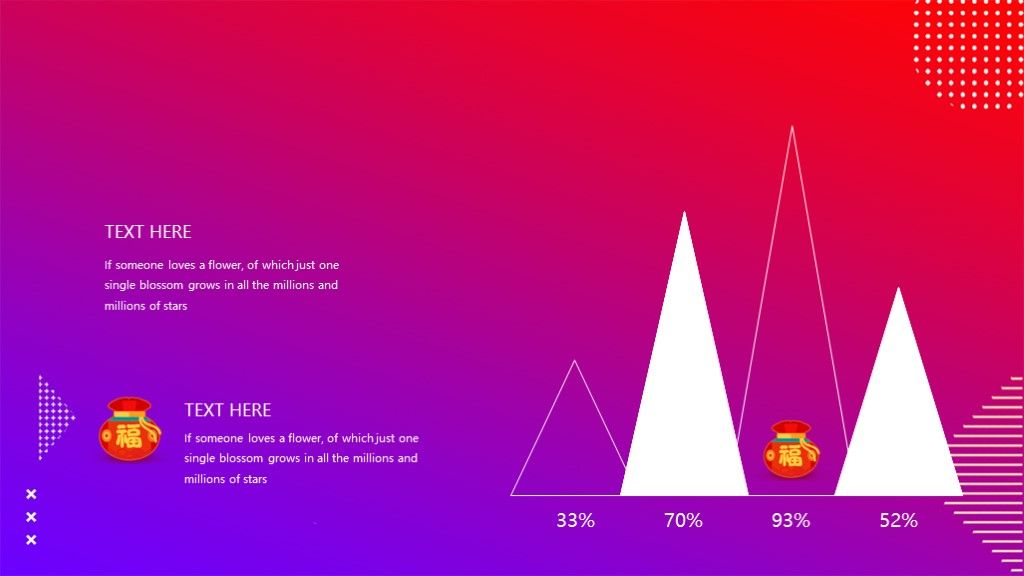 TEXT HERE

If someone loves a flower, of which just one single blossom grows in all the millions and millions of stars

福

TEXT HERE

If someone loves a flower, of which just one single blossom grows in all the millions and millions of stars

福

33%

70%

93%

52%